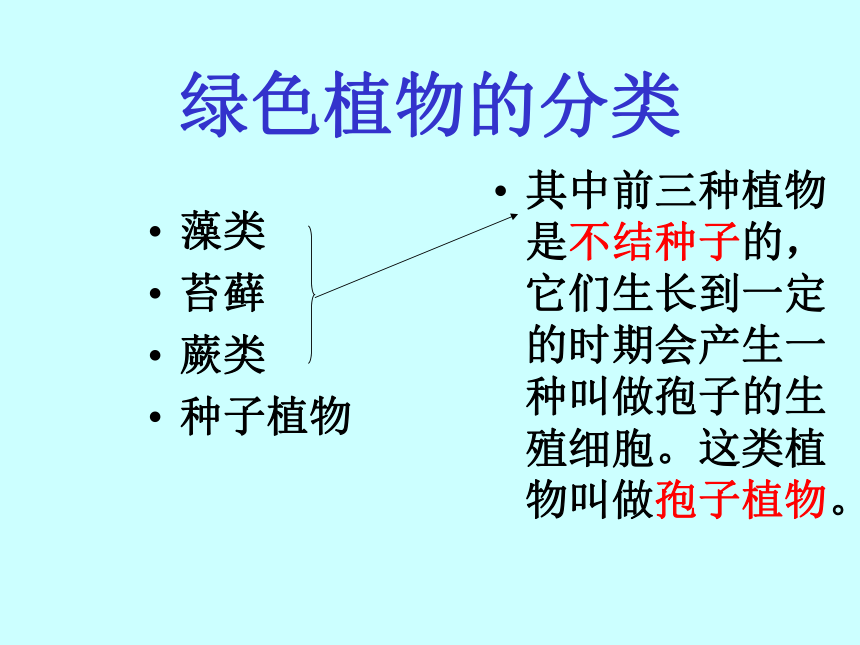 绿色植物的分类

• 藻类
• 苔藓
• 蕨类
• 种子植物

• 其中前三种植物是不结种子的，它们生长到一定的时期会产生一种叫做孢子的生殖细胞。这类植物叫做孢子植物。